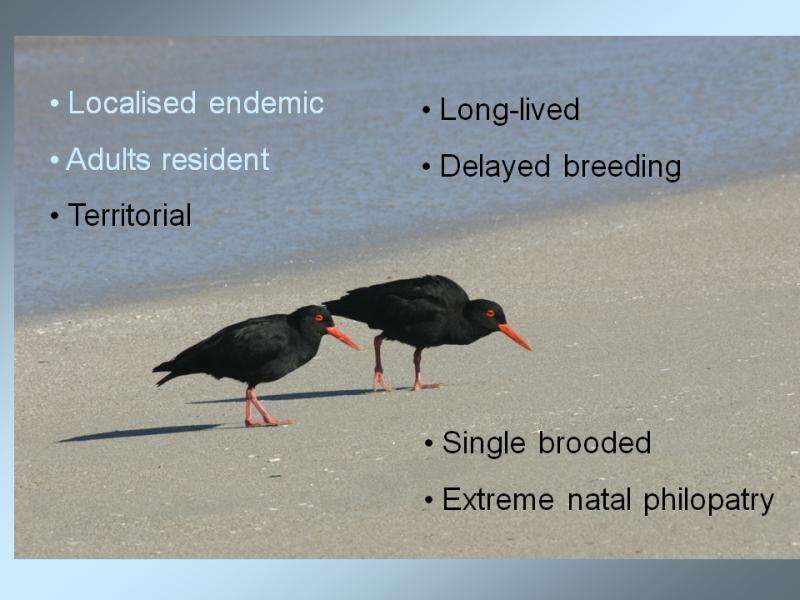 • Localised endemic

• Adults resident

• Territorial

• Long-lived

• Delayed breeding

• Single brooded

• Extreme natal philopatry